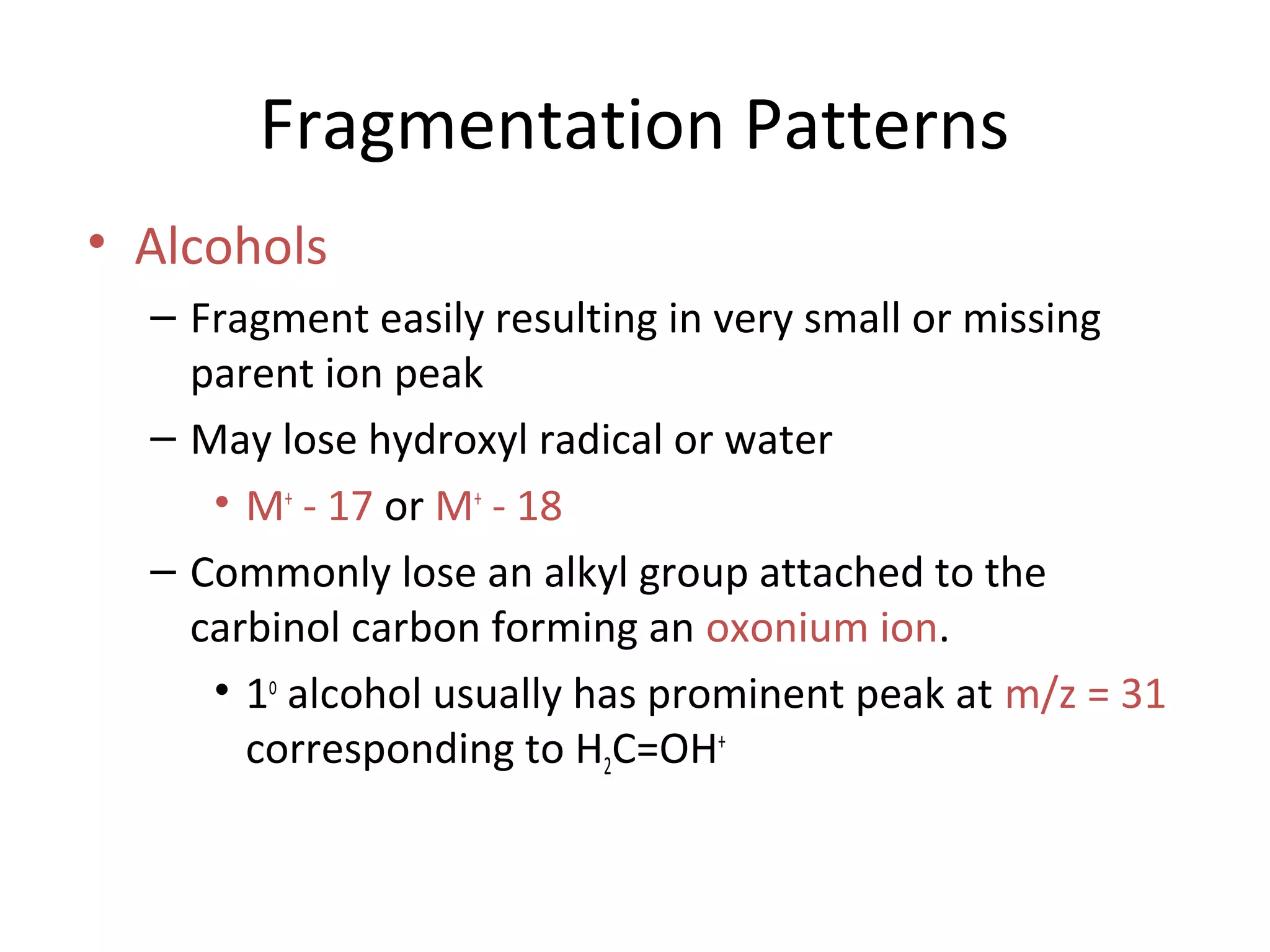 Fragmentation Patterns

• Alcohols
– Fragment easily resulting in very small or missing parent ion peak
– May lose hydroxyl radical or water
• $M^+$ - 17 or $M^+$ - 18
– Commonly lose an alkyl group attached to the carbinol carbon forming an oxonium ion.
• $1^0$ alcohol usually has prominent peak at m/z = 31 corresponding to $H_2C=OH^+$